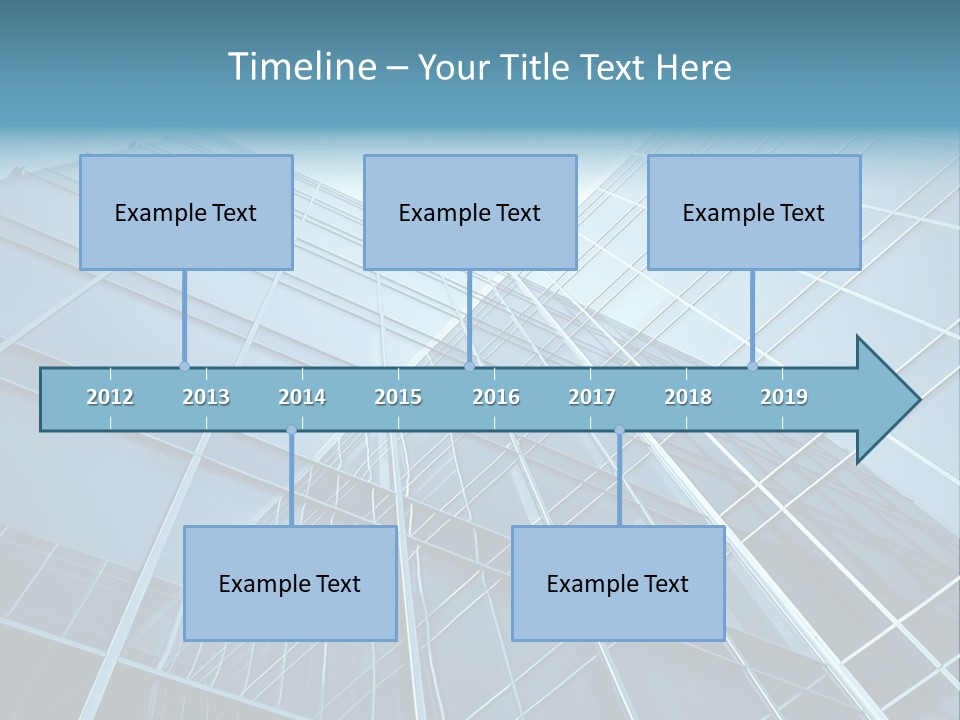 Timeline – Your Title Text Here

Example Text

Example Text

Example Text

2012 2013 2014 2015 2016 2017 2018 2019

Example Text

Example Text